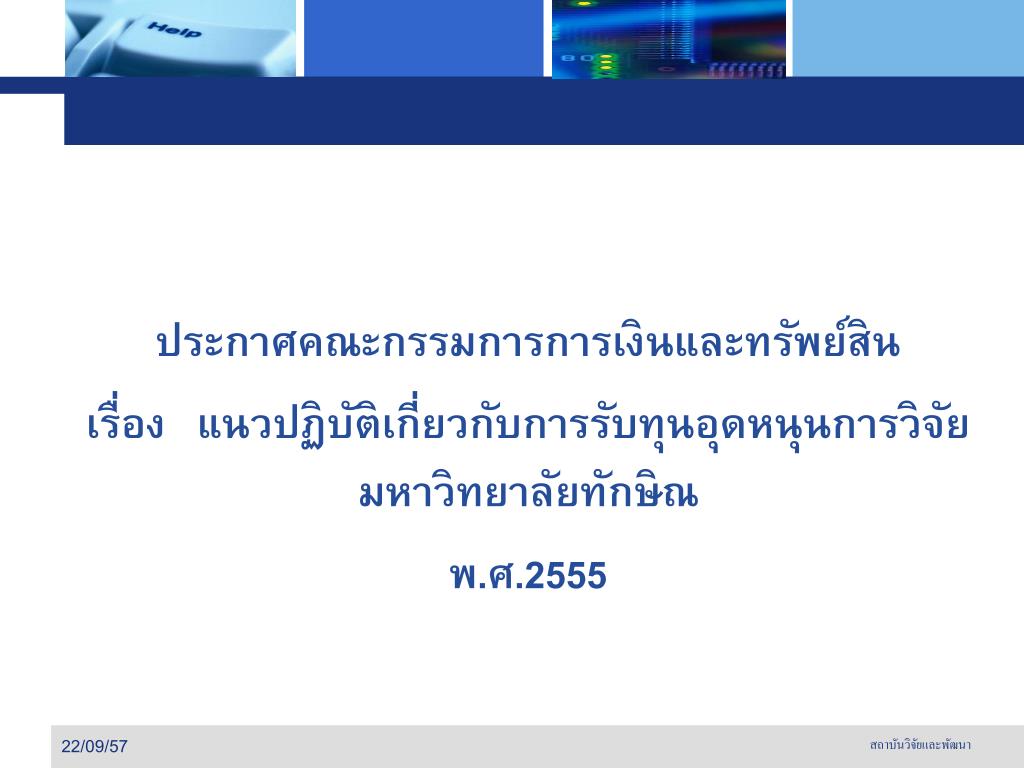 Help

ประกาศคณะกรรมการการเงินและทรัพย์สิน

เรื่อง แนวปฏิบัติเกี่ยวกับการรับทุนอุดหนุนการวิจัย มหาวิทยาลัยทักษิณ

พ.ศ.2555

22/09/57

สถาบันวิจัยและพัฒนา